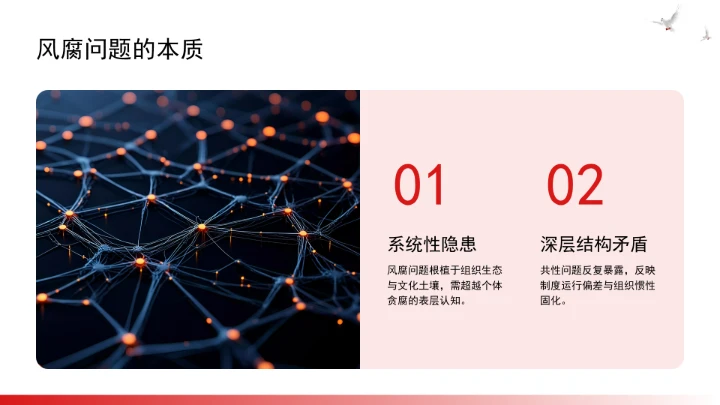 风腐问题的本质

01

系统性隐患

风腐问题根植于组织生态与文化土壤，需超越个体贪腐的表层认知。

02

深层结构矛盾

共性问题反复暴露，反映制度运行偏差与组织惯性固化。